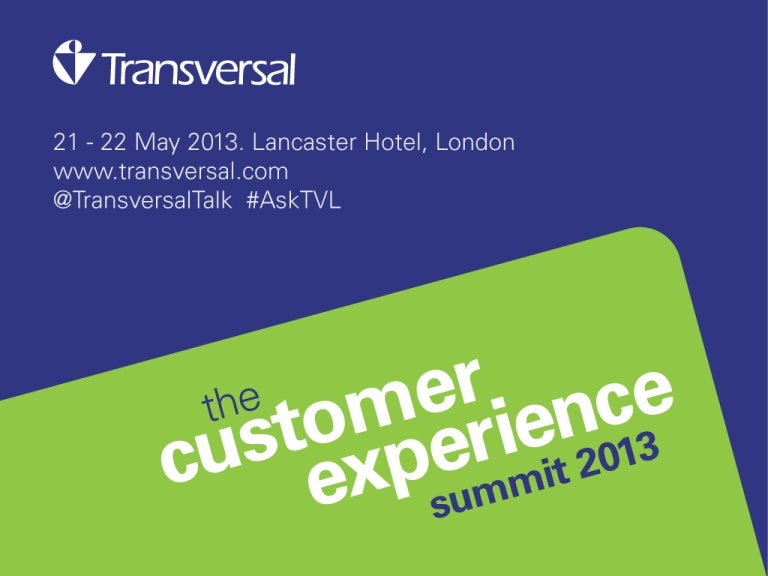 Transversal

21 - 22 May 2013. Lancaster Hotel, London
www.transversal.com
@TransversalTalk #AskTVL

the
customer
experience
summit 2013